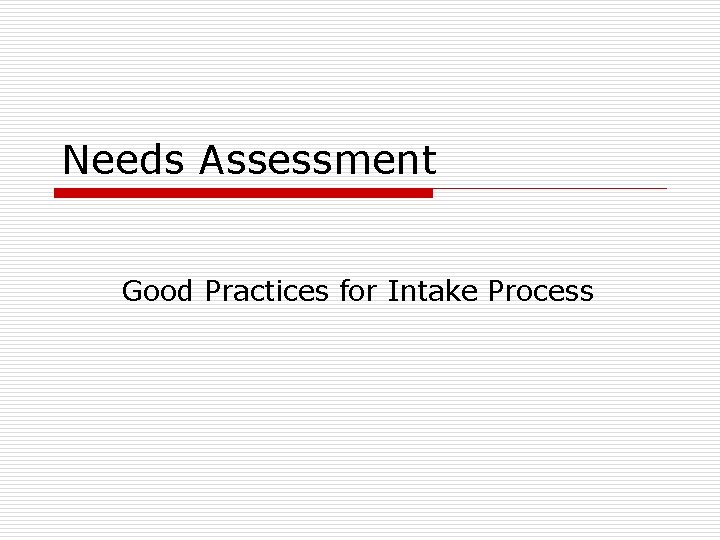 Needs Assessment

Good Practices for Intake Process